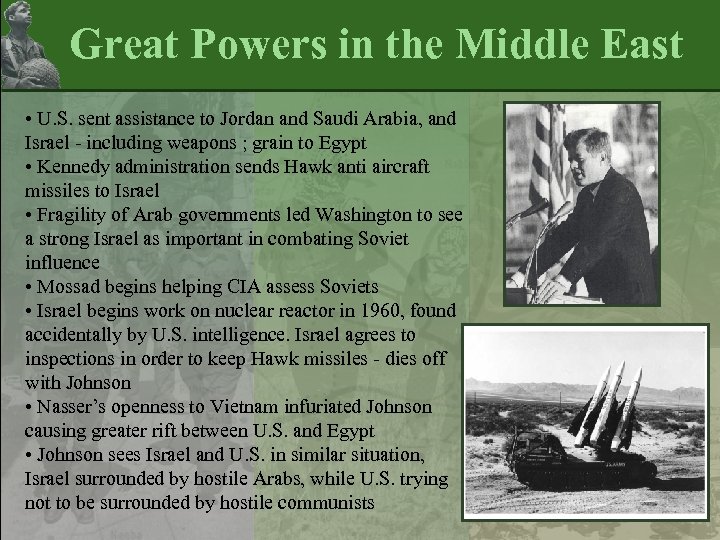 Great Powers in the Middle East

• U.S. sent assistance to Jordan and Saudi Arabia, and Israel - including weapons ; grain to Egypt
• Kennedy administration sends Hawk anti aircraft missiles to Israel
• Fragility of Arab governments led Washington to see a strong Israel as important in combating Soviet influence
• Mossad begins helping CIA assess Soviets
• Israel begins work on nuclear reactor in 1960, found accidentally by U.S. intelligence. Israel agrees to inspections in order to keep Hawk missiles - dies off with Johnson
• Nasser's openness to Vietnam infuriated Johnson causing greater rift between U.S. and Egypt
• Johnson sees Israel and U.S. in similar situation, Israel surrounded by hostile Arabs, while U.S. trying not to be surrounded by hostile communists